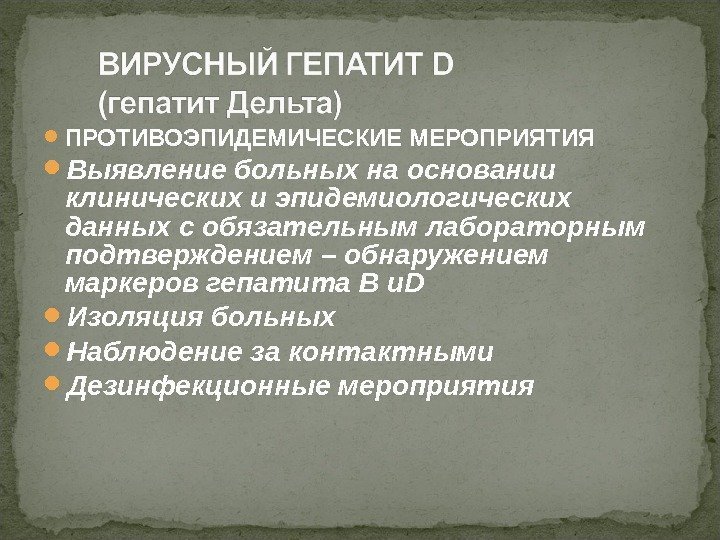 ВИРУСНЫЙ ГЕПАТИТ D
(гепатит Дельта)

ПРОТИВОЭПИДЕМИЧЕСКИЕ МЕРОПРИЯТИЯ

Выявление больных на основании клинических и эпидемиологических данных с обязательным лабораторным подтверждением – обнаружением маркеров гепатита В иD

Изоляция больных

Наблюдение за контактными

Дезинфекционные мероприятия